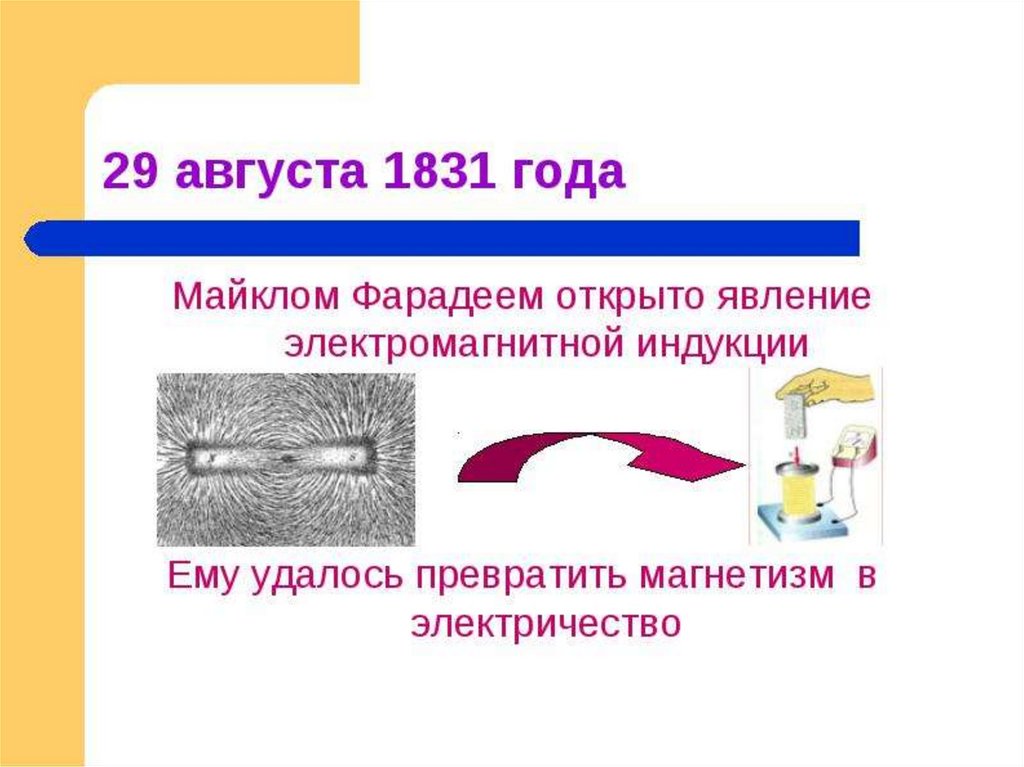 29 августа 1831 года

Майклом Фарадеем открыто явление электромагнитной индукции

Ему удалось превратить магнетизм в электричество